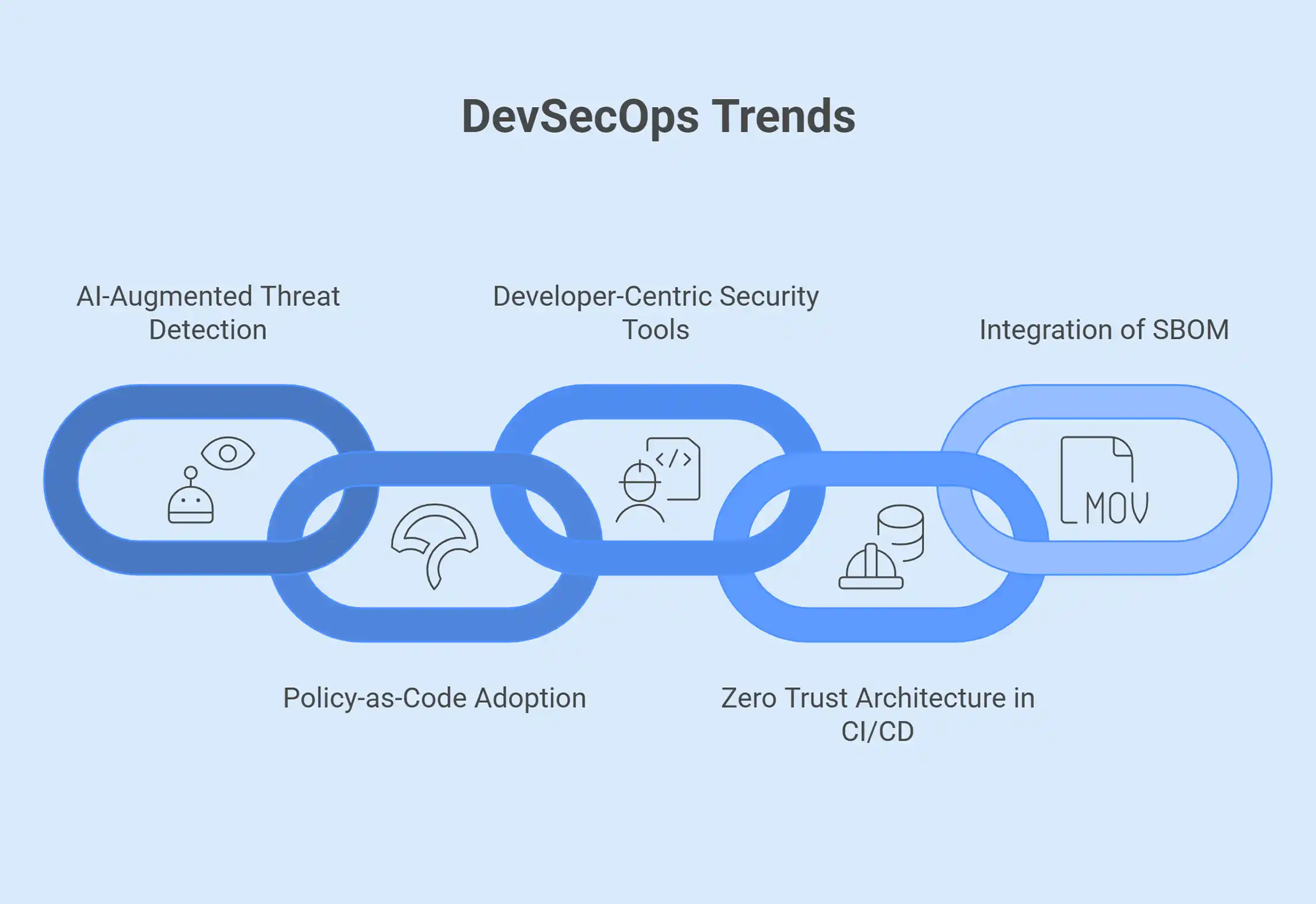 DevSecOps Trends

AI-Augmented Threat Detection

Developer-Centric Security Tools

Integration of SBOM

MOV

Policy-as-Code Adoption

Zero Trust Architecture in CI/CD